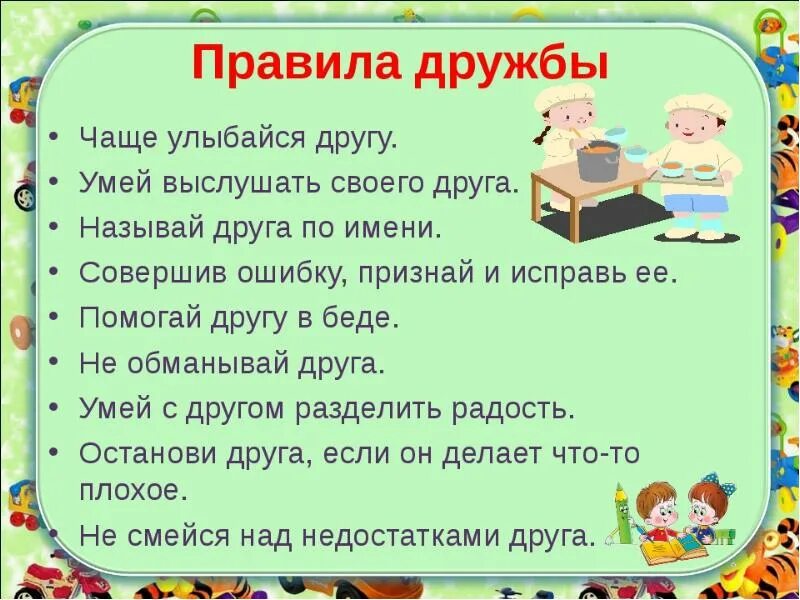 Правила дружбы

• Чаще улыбайся другу.
• Умей выслушать своего друга.
• Называй друга по имени.
• Совершив ошибку, признай и исправь ее.
• Помогай другу в беде.
• Не обманывай друга.
• Умей с другом разделить радость.
• Останови друга, если он делает что-то плохое.
• Не смейся над недостатками друга.